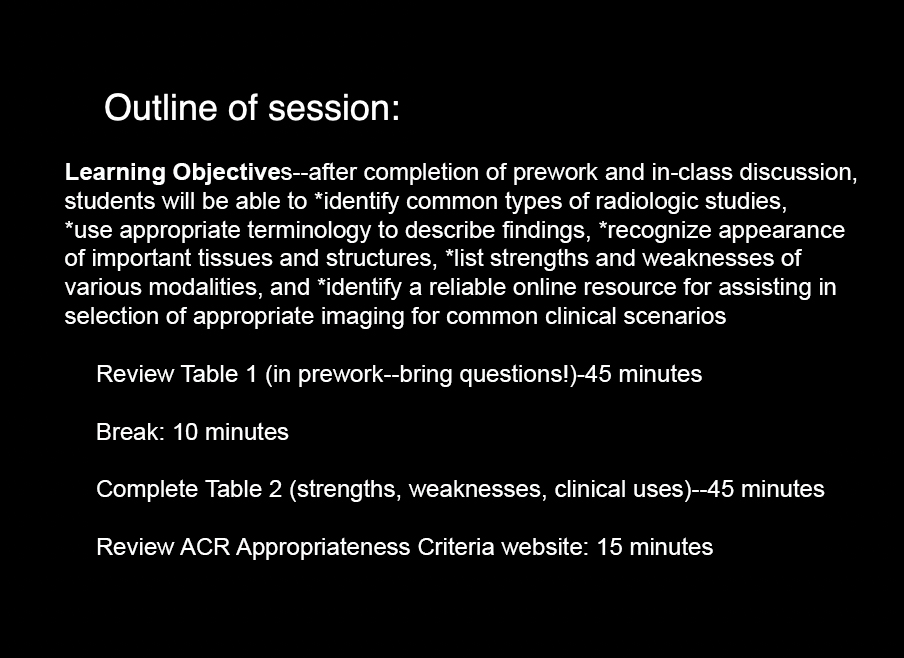 Outline of session:

Learning Objectives--after completion of prework and in-class discussion, students will be able to *identify common types of radiologic studies, *use appropriate terminology to describe findings, *recognize appearance of important tissues and structures, *list strengths and weaknesses of various modalities, and *identify a reliable online resource for assisting in selection of appropriate imaging for common clinical scenarios

Review Table 1 (in prework--bring questions!)-45 minutes

Break: 10 minutes

Complete Table 2 (strengths, weaknesses, clinical uses)--45 minutes

Review ACR Appropriateness Criteria website: 15 minutes